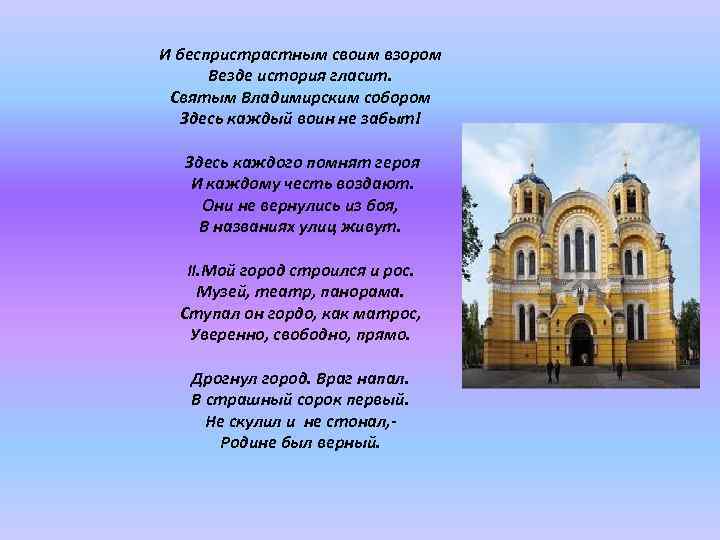 И беспристрастным своим взором
Везде история гласит.
Святым Владимирским собором
Здесь каждый воин не забыт!

Здесь каждого помнят героя
И каждому честь воздают.
Они не вернулись из боя,
В названиях улиц живут.

II.Мой город строился и рос.
Музей, театр, панорама.
Ступал он гордо, как матрос,
Уверенно, свободно, прямо.

Дрогнул город. Враг напал.
В страшный сорок первый.
Не скулил и не стонал,-
Родине был верный.